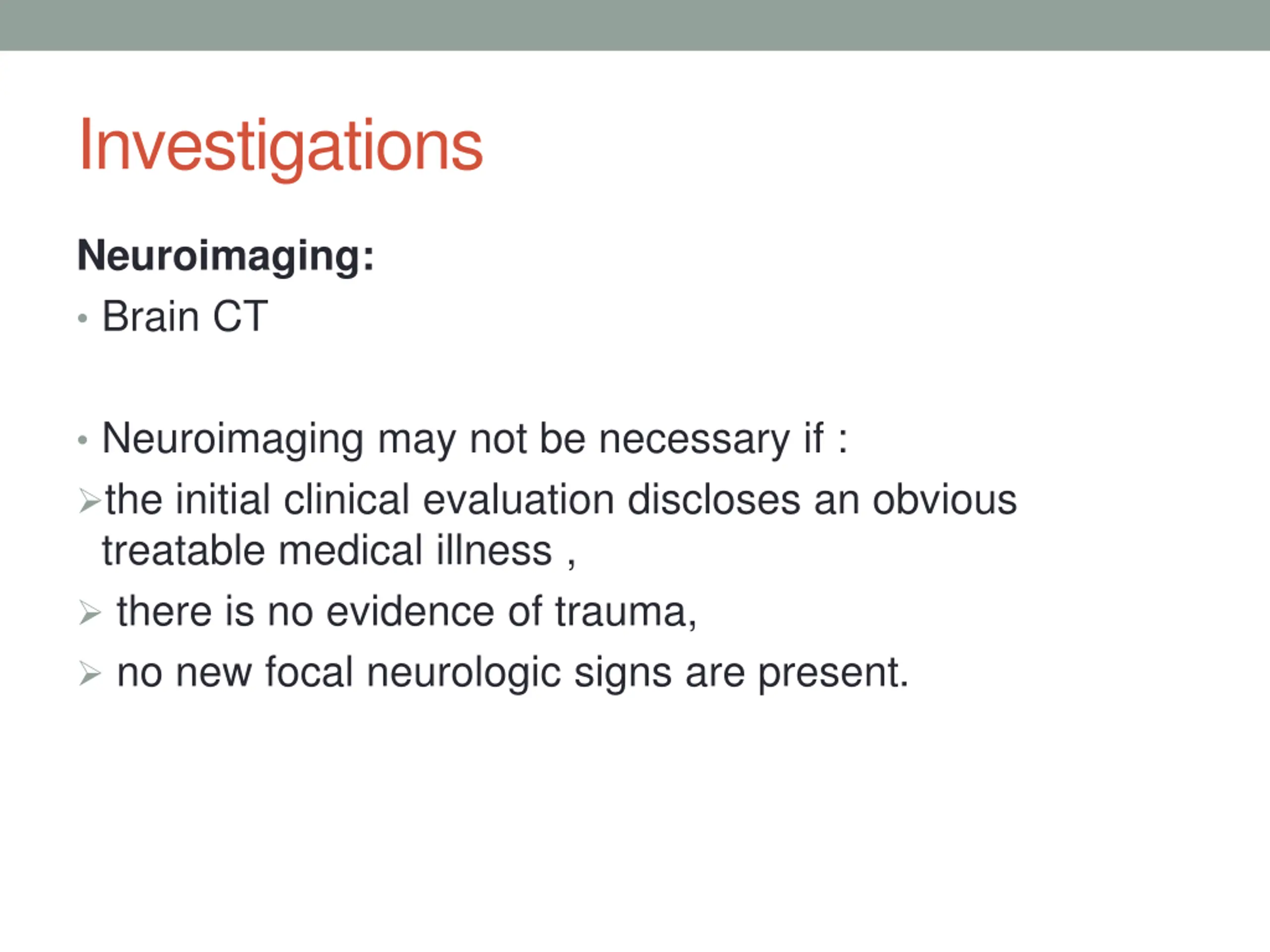 Investigations

Neuroimaging:

• Brain CT

• Neuroimaging may not be necessary if :

➢the initial clinical evaluation discloses an obvious treatable medical illness ,

➢ there is no evidence of trauma,

➢ no new focal neurologic signs are present.